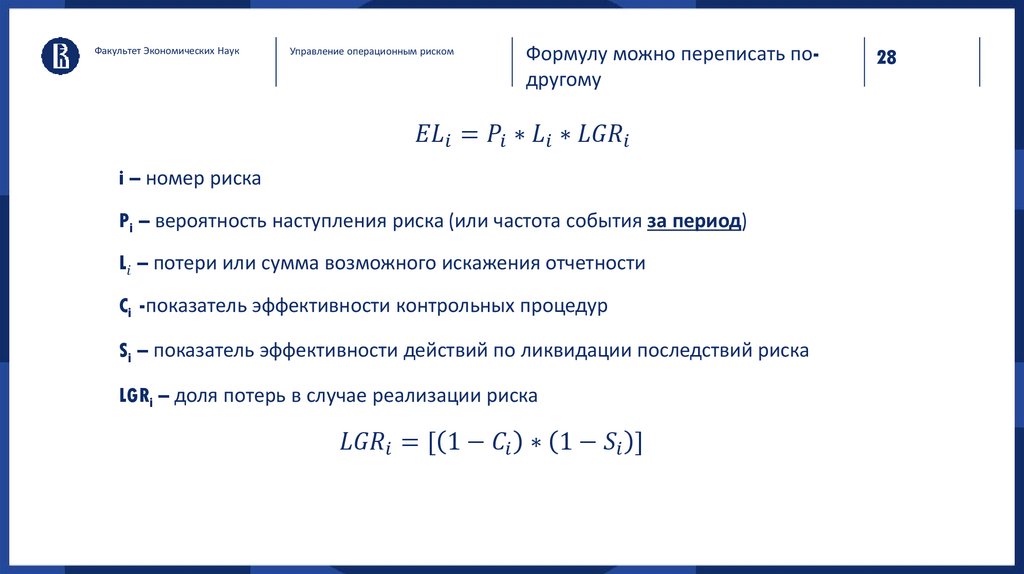 Факультет Экономических Наук

Управление операционным риском

Формулу можно переписать по-другому

28

$EL_i = P_i * L_i * LGR_i$

i – номер риска

$P_i$ – вероятность наступления риска (или частота события за период)

$L_i$ – потери или сумма возможного искажения отчетности

$C_i$ -показатель эффективности контрольных процедур

$S_i$ – показатель эффективности действий по ликвидации последствий риска

$LGR_i$ – доля потерь в случае реализации риска

$LGR_i = [(1 - C_i) * (1 - S_i)]$